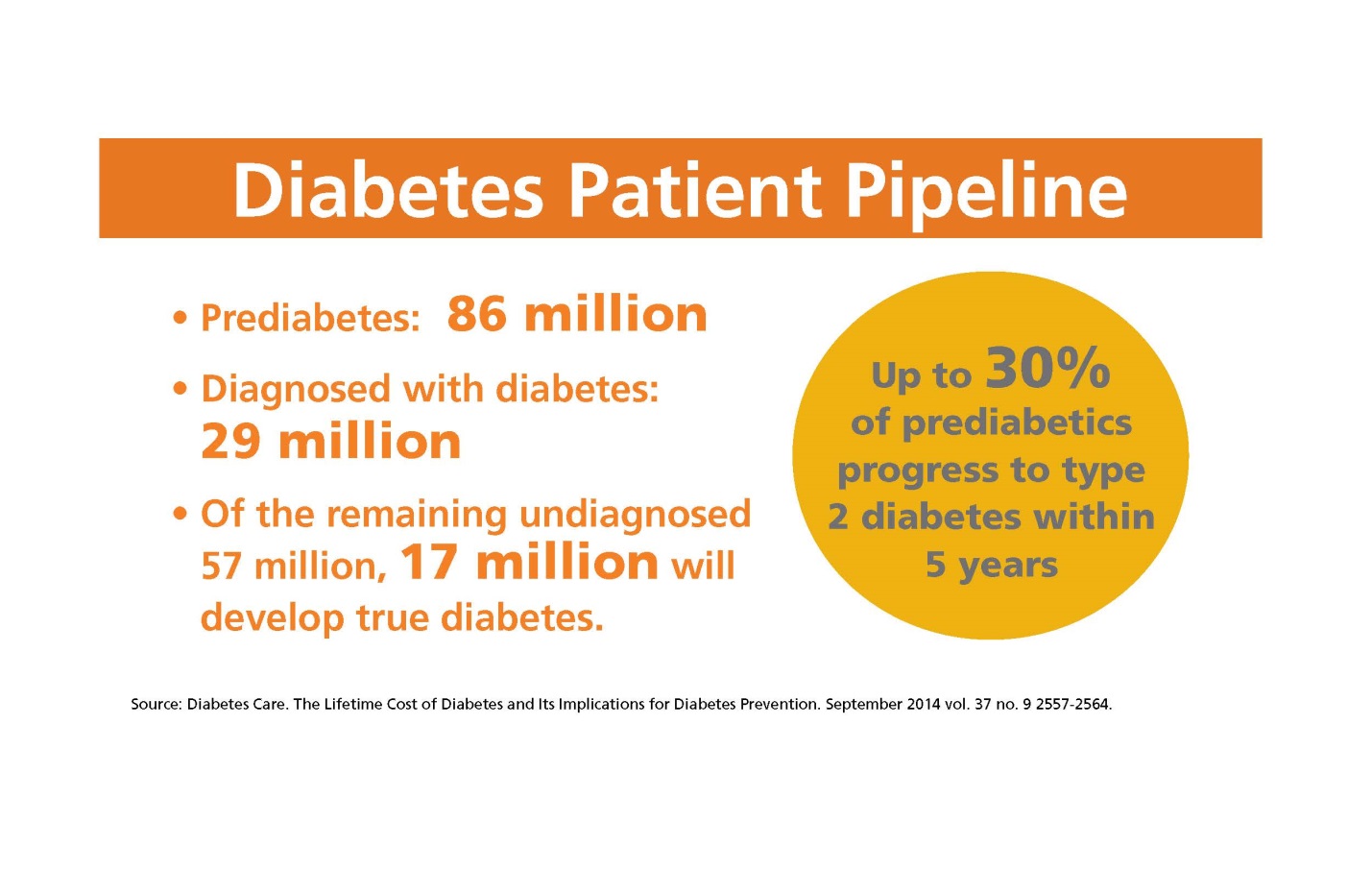 Diabetes Patient Pipeline

• Prediabetes: 86 million

• Diagnosed with diabetes: 29 million

• Of the remaining undiagnosed 57 million, 17 million will develop true diabetes.

Up to 30% of prediabetics progress to type 2 diabetes within 5 years

Source: Diabetes Care. The Lifetime Cost of Diabetes and Its Implications for Diabetes Prevention. September 2014 vol. 37 no. 9 2557-2564.